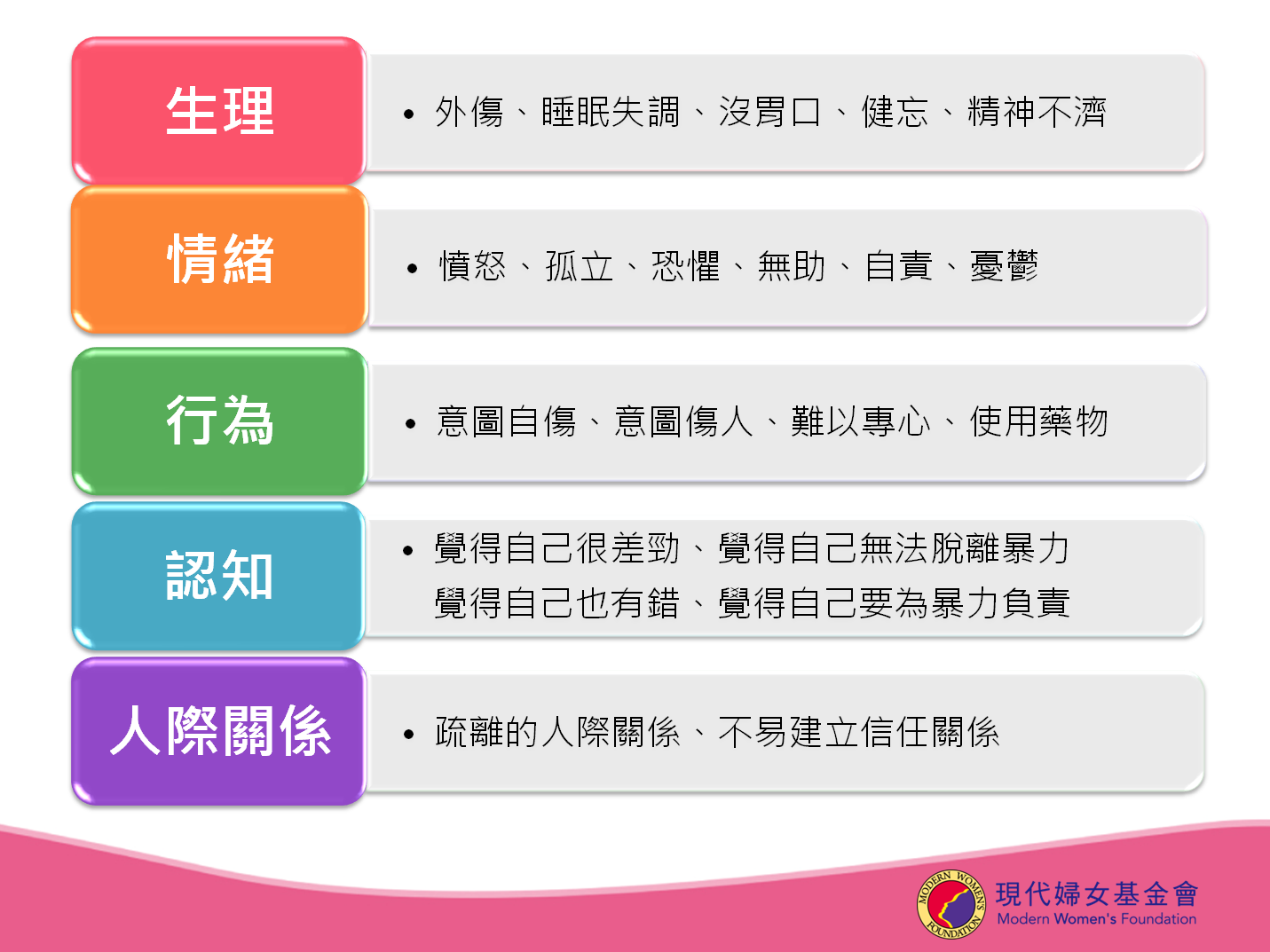 生理

• 外傷、睡眠失調、沒胃口、健忘、精神不濟

情緒

• 憤怒、孤立、恐懼、無助、自責、憂鬱

行為

• 意圖自傷、意圖傷人、難以專心、使用藥物

認知

• 覺得自己很差勁、覺得自己無法脫離暴力
覺得自己也有錯、覺得自己要為暴力負責

人際關係

• 疏離的人際關係、不易建立信任關係

MODERN WOMEN'S FOUNDATION
現代婦女基金會
Modern Women's Foundation